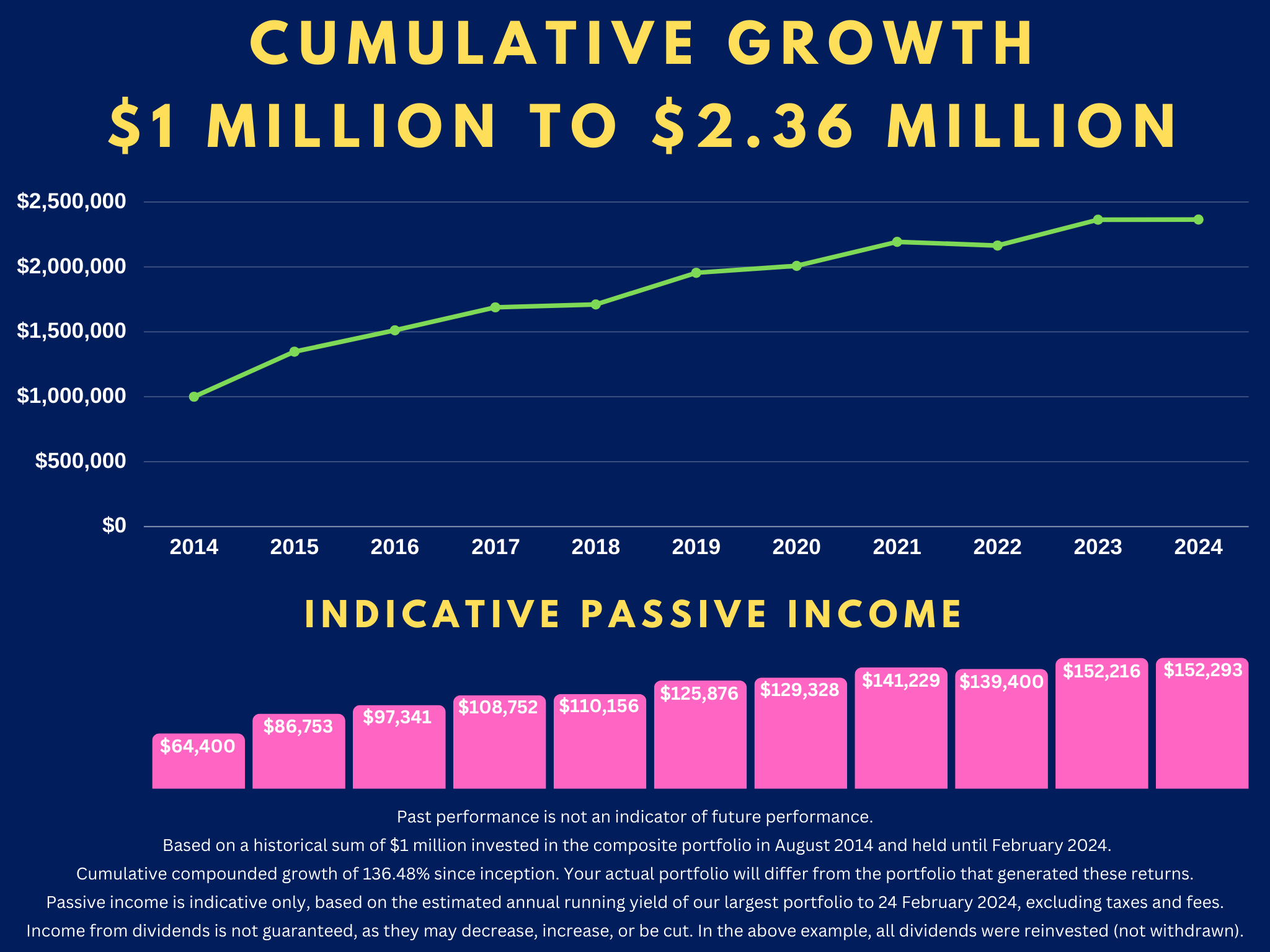 CUMULATIVE GROWTH
$1 MILLION TO $2.36 MILLION

$2,500,000
$2,000,000
$1,500,000
$1,000,000
$500,000
$0

2014 2015 2016 2017 2018 2019 2020 2021 2022 2023 2024

INDICATIVE PASSIVE INCOME

$64,400 $86,753 $97,341 $108,752 $110,156 $125,876 $129,328 $141,229 $139,400 $152,216 $152,293

Past performance is not an indicator of future performance.

Based on a historical sum of $1 million invested in the composite portfolio in August 2014 and held until February 2024.

Cumulative compounded growth of 136.48% since inception. Your actual portfolio will differ from the portfolio that generated these returns.

Passive income is indicative only, based on the estimated annual running yield of our largest portfolio to 24 February 2024, excluding taxes and fees.

Income from dividends is not guaranteed, as they may decrease, increase, or be cut. In the above example, all dividends were reinvested (not withdrawn).